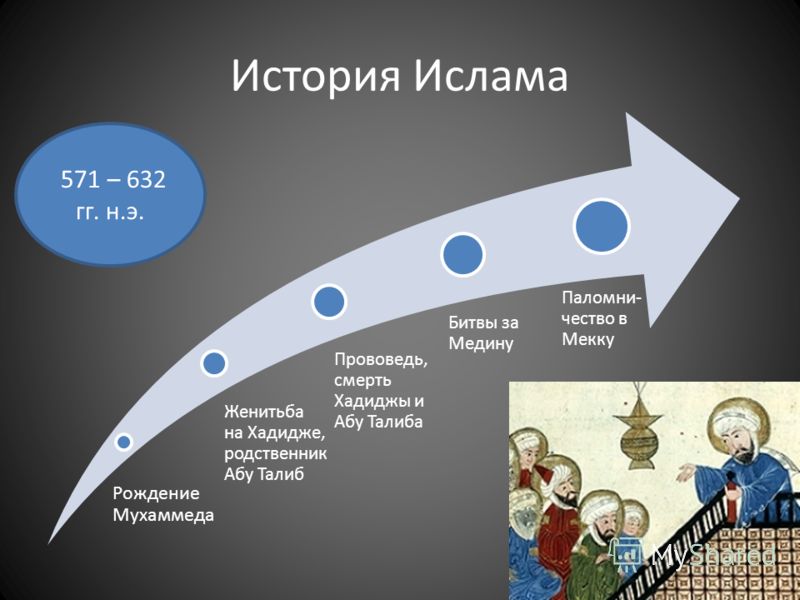 История Ислама

571 – 632 гг. н.э.

Рождение Мухаммеда

Женитьба на Хадидже, родственник Абу Талиб

Прововедь, смерть Хадиджы и Абу Талиба

Битвы за Медину

Паломничество в Мекку

MyShared